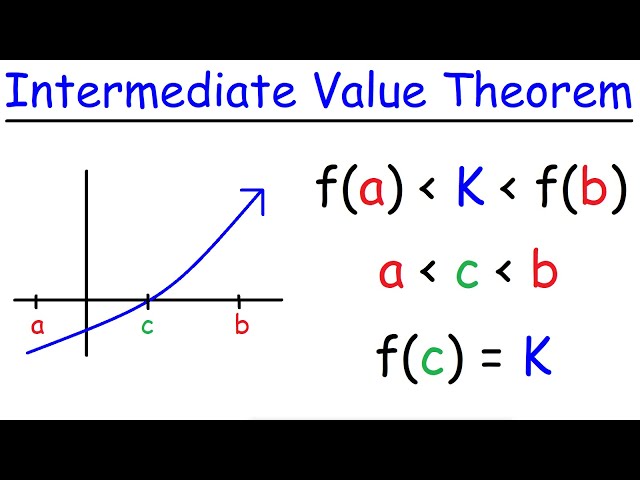 Intermediate Value Theorem

a

c

b

$f(a) < K < f(b)$

$a < c < b$

$f(c) = K$